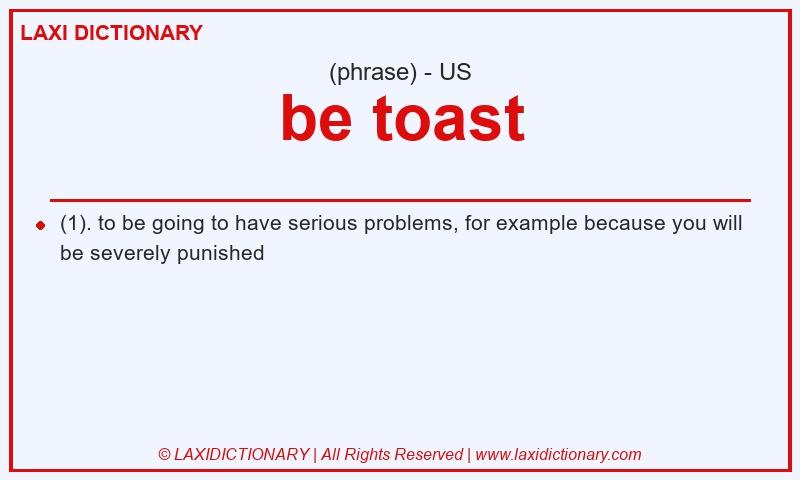 LAXI DICTIONARY

(phrase) - US

be toast

(1). to be going to have serious problems, for example because you will be severely punished

© LAXIDICTIONARY | All Rights Reserved | www.laxidictionary.com